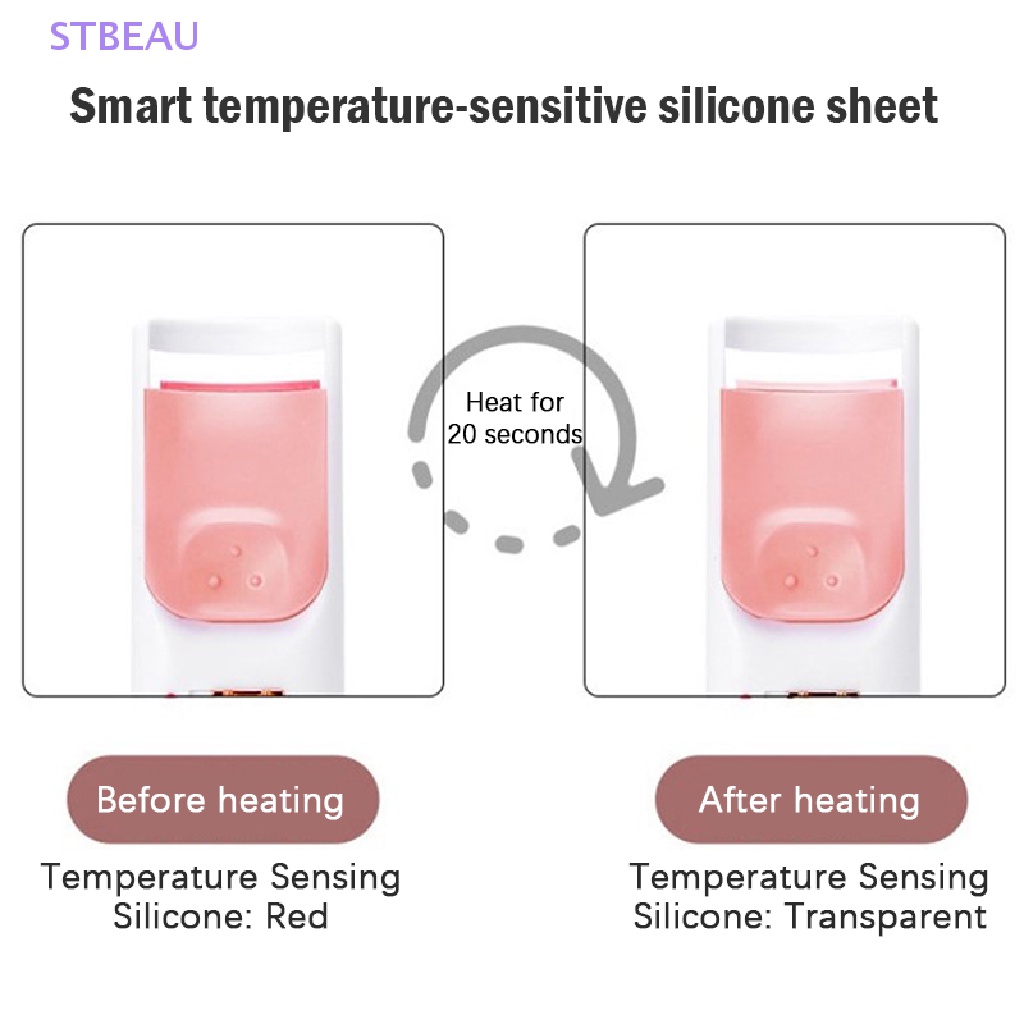 STBEAU

Smart temperature-sensitive silicone sheet

Heat for 20 seconds

Before heating

Temperature Sensing Silicone: Red

After heating

Temperature Sensing Silicone: Transparent